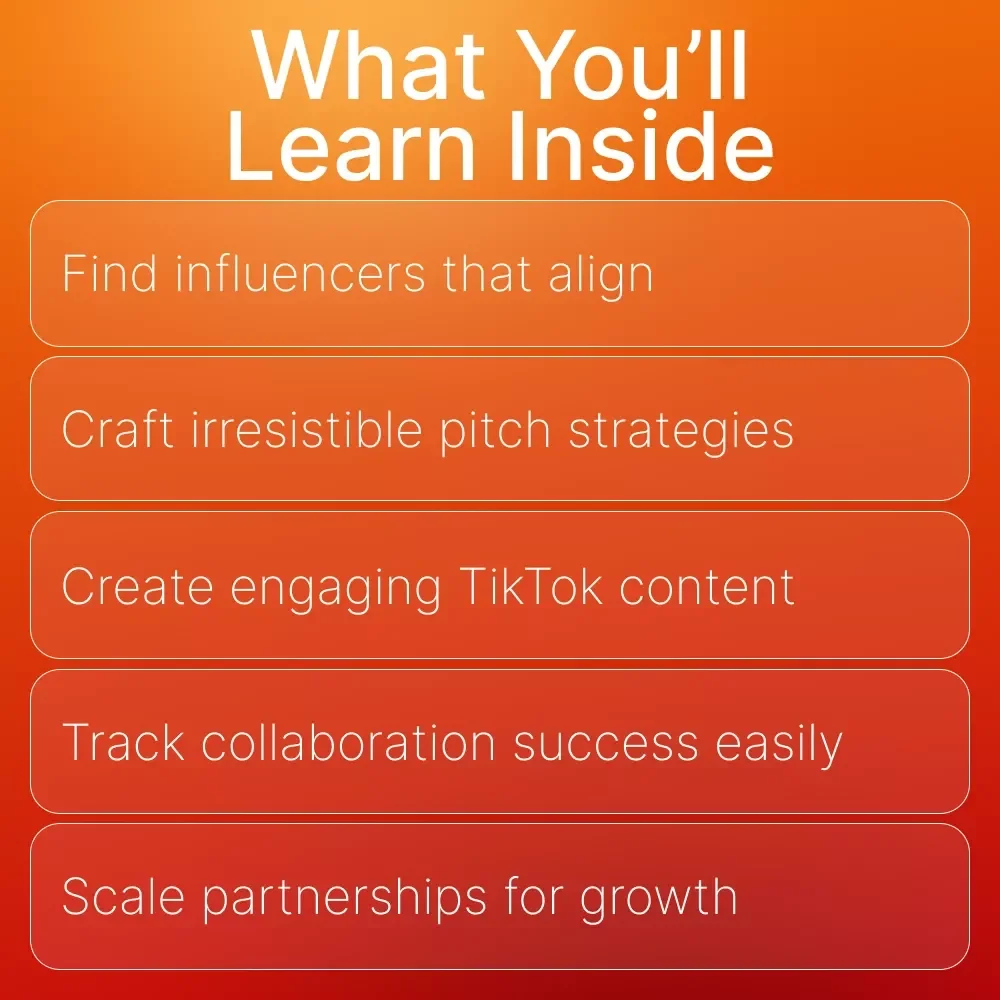 What You'll Learn Inside

Find influencers that align

Craft irresistible pitch strategies

Create engaging TikTok content

Track collaboration success easily

Scale partnerships for growth